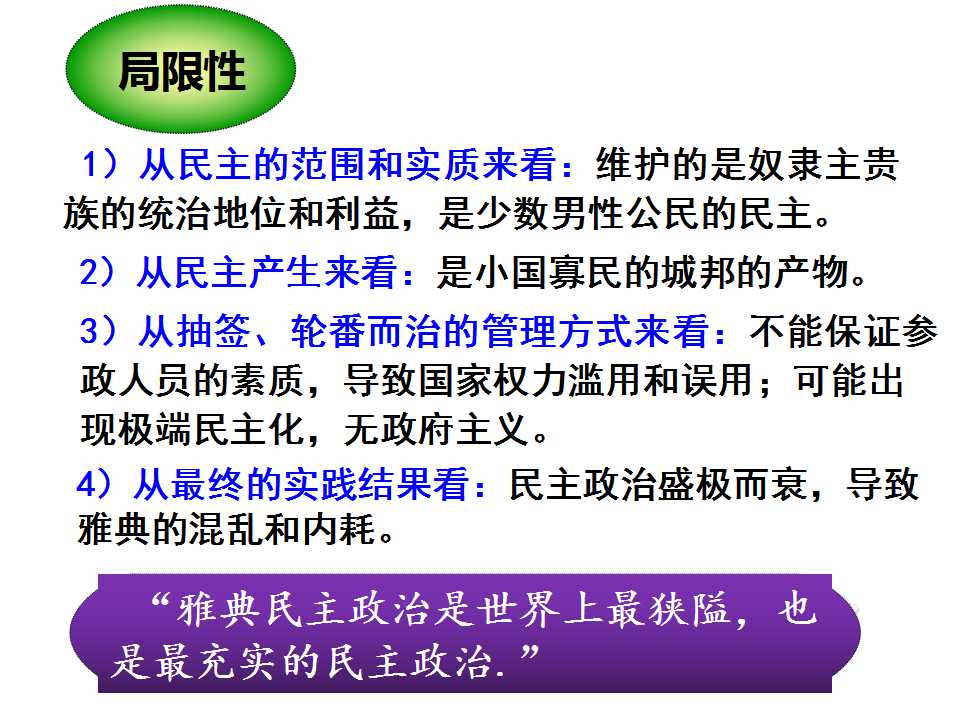 局限性

1）从民主的范围和实质来看：维护的是奴隶主贵族的统治地位和利益，是少数男性公民的民主。

2）从民主产生来看：是小国寡民的城邦的产物。

3）从抽签、轮番而治的管理方式来看：不能保证参政人员的素质，导致国家权力滥用和误用；可能出现极端民主化，无政府主义。

4）从最终的实践结果看：民主政治盛极而衰，导致雅典的混乱和内耗。

“雅典民主政治是世界上最狭隘，也是最充实的民主政治.”